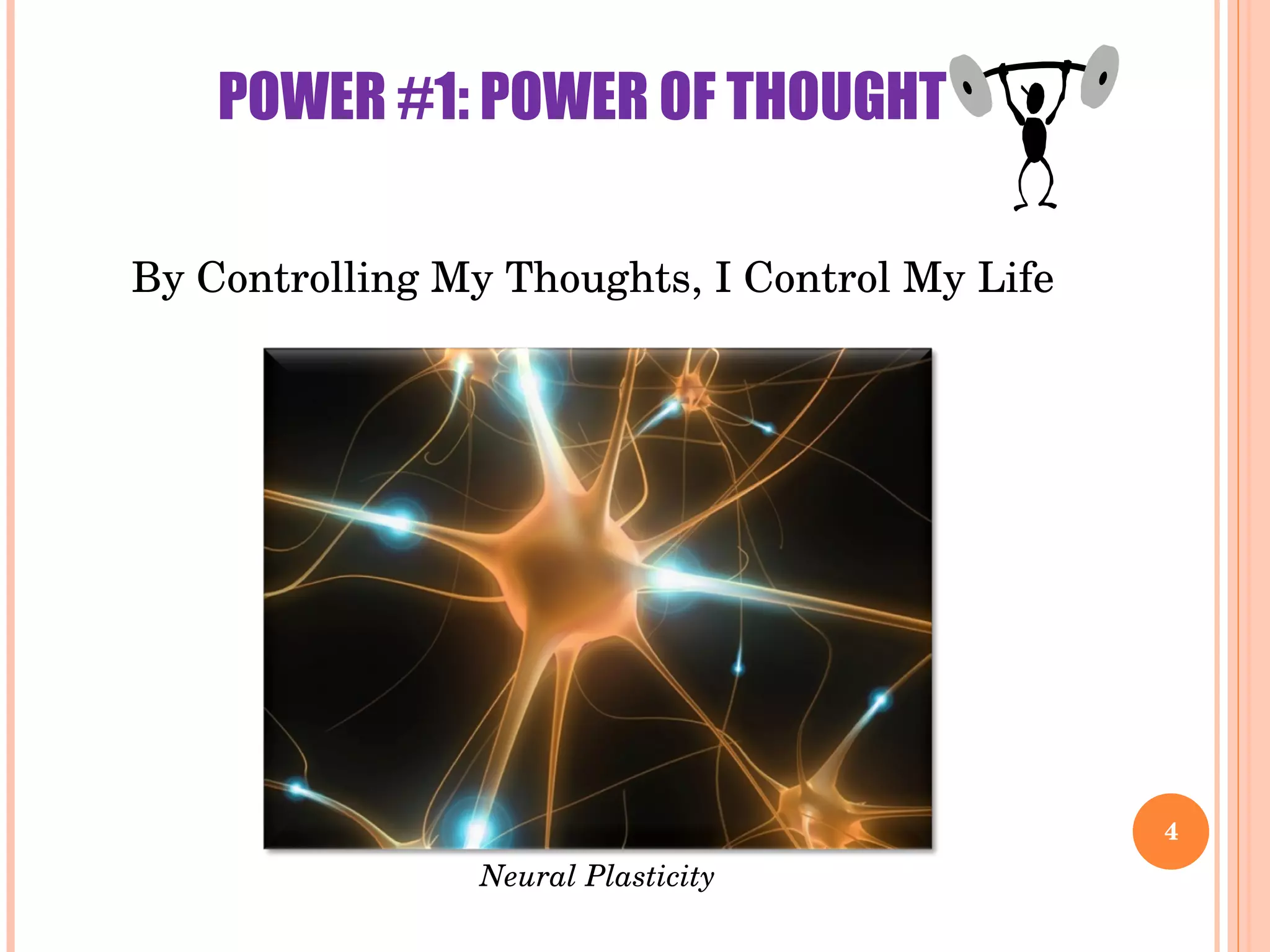 POWER #1: POWER OF THOUGHT

By Controlling My Thoughts, I Control My Life

Neural Plasticity

4